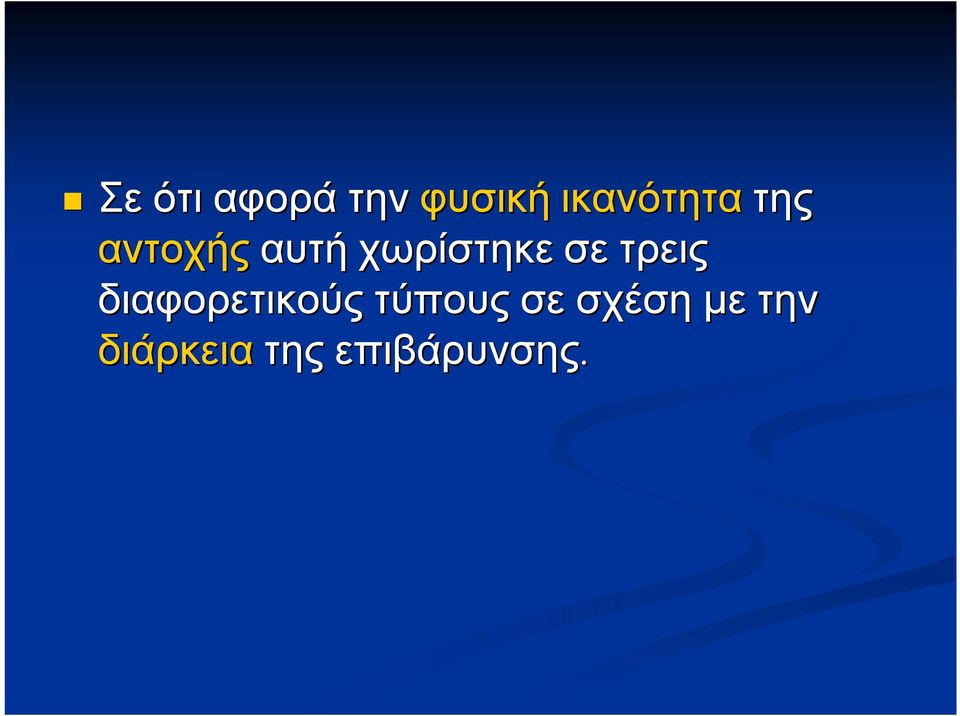 Σε ότι αφορά την φυσική ικανότητα της αντοχής αυτή χωρίστηκε σε τρεις διαφορετικούς τύπους σε σχέση με την διάρκεια της επιβάρυνσης.